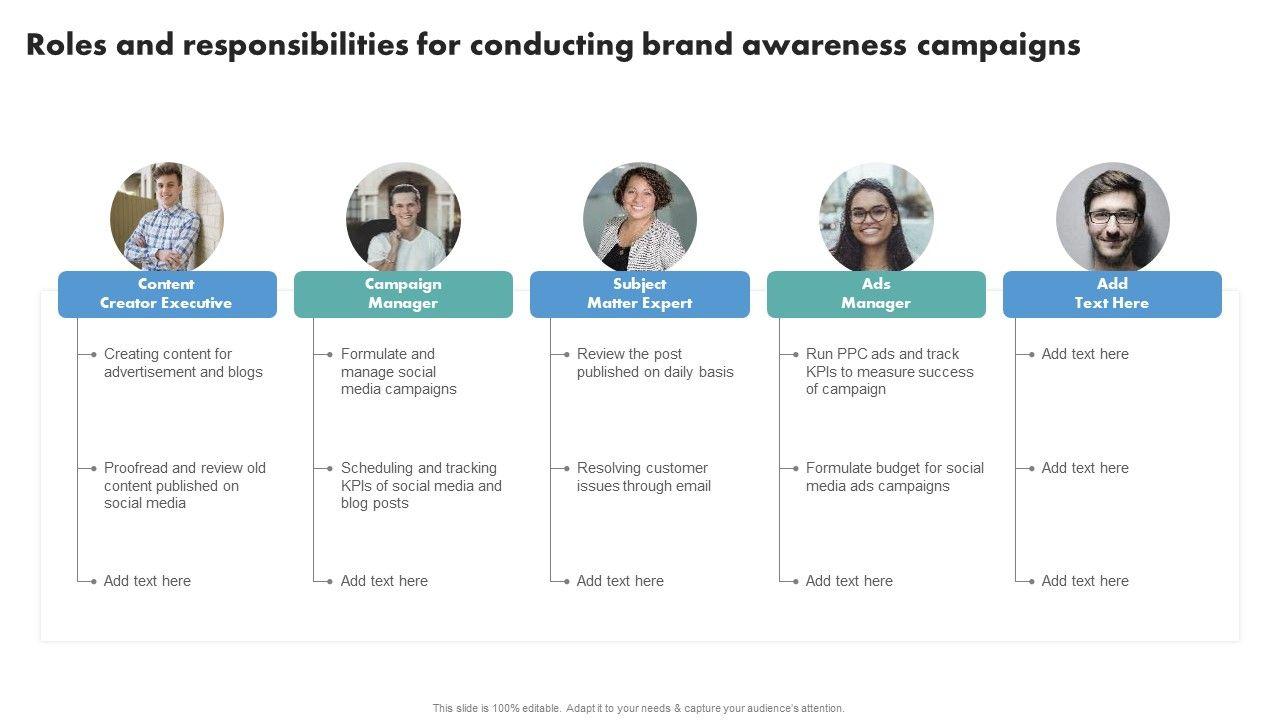 Roles and responsibilities for conducting brand awareness campaigns

Content Creator Executive

Creating content for advertisement and blogs

Proofread and review old content published on social media

Add text here

Campaign Manager

Formulate and manage social media campaigns

Scheduling and tracking KPIs of social media and blog posts

Add text here

Subject Matter Expert

Review the post published on daily basis

Resolving customer issues through email

Add text here

Ads Manager

Run PPC ads and track KPIs to measure success of campaign

Formulate budget for social media ads campaigns

Add text here

Add Text Here

Add text here

Add text here

Add text here

This slide is 100% editable. Adapt it to your needs & capture your audience's attention.